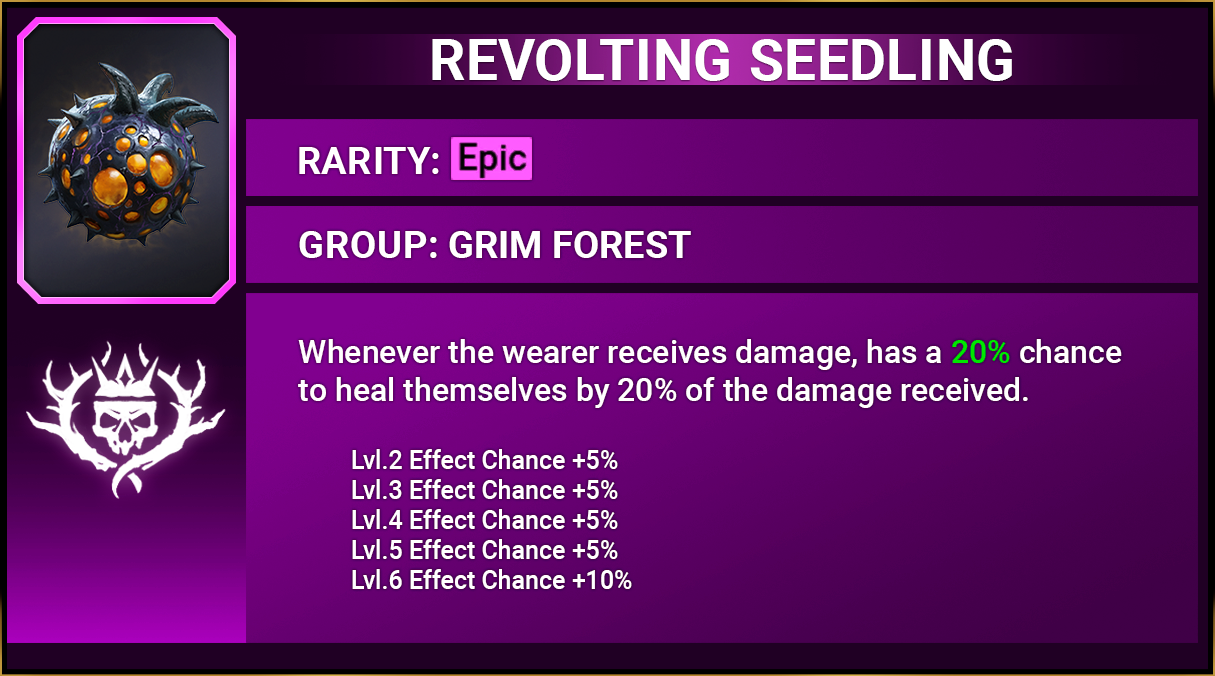 REVOLTING SEEDLING

RARITY: Epic

GROUP: GRIM FOREST

Whenever the wearer receives damage, has a 20% chance to heal themselves by 20% of the damage received.

Lvl.2 Effect Chance +5%
Lvl.3 Effect Chance +5%
Lvl.4 Effect Chance +5%
Lvl.5 Effect Chance +5%
Lvl.6 Effect Chance +10%